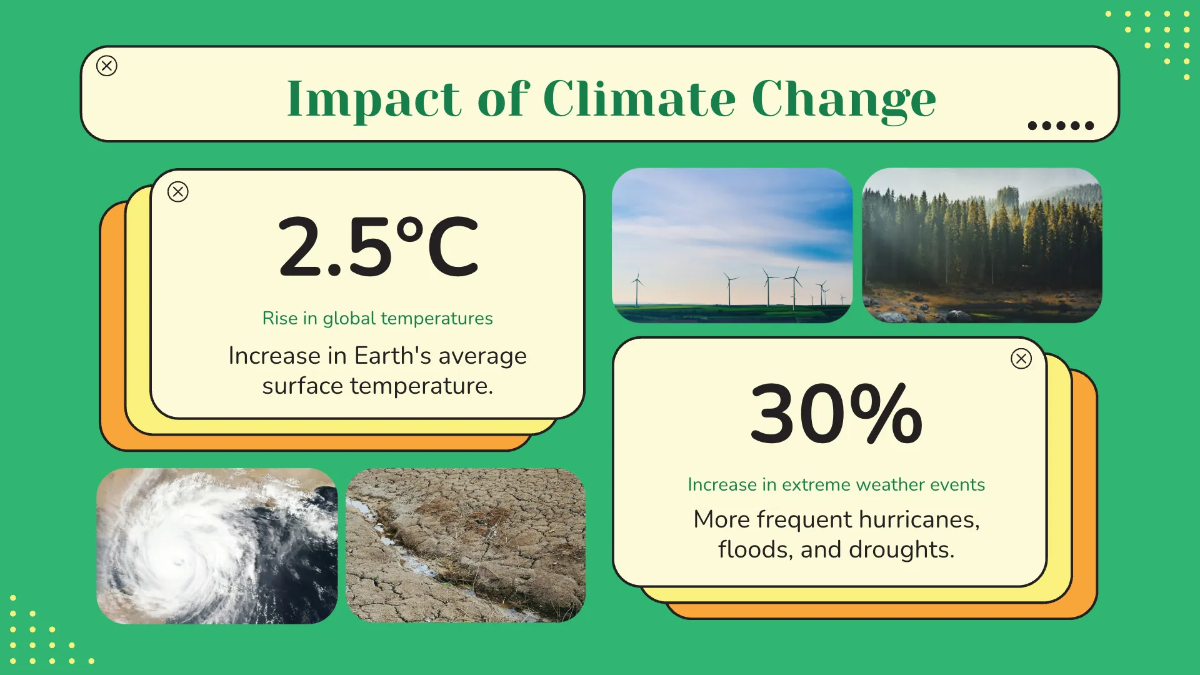 Impact of Climate Change

2.5°C

Rise in global temperatures

Increase in Earth's average surface temperature.

30%

Increase in extreme weather events

More frequent hurricanes, floods, and droughts.